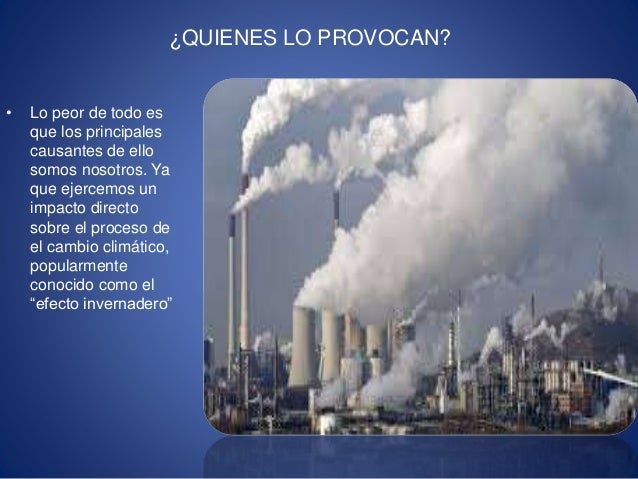 ¿QUIENES LO PROVOCAN?

• Lo peor de todo es que los principales causantes de ello somos nosotros. Ya que ejercemos un impacto directo sobre el proceso de el cambio climático, popularmente conocido como el “efecto invernadero”